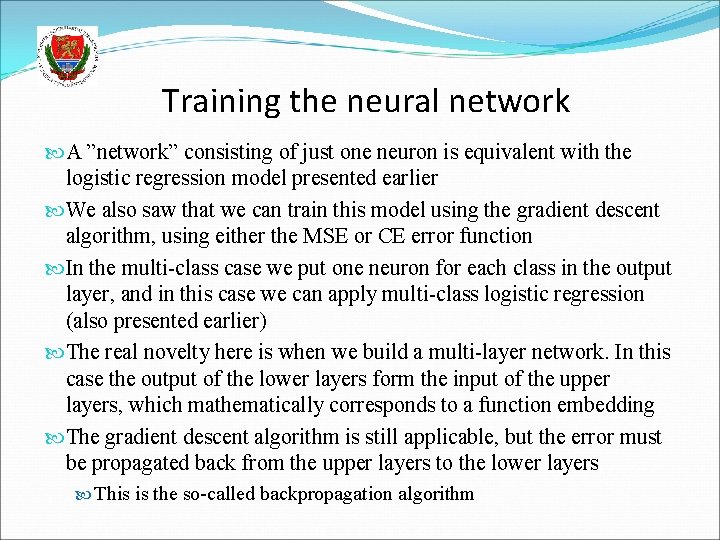 Training the neural network

A ”network” consisting of just one neuron is equivalent with the logistic regression model presented earlier

We also saw that we can train this model using the gradient descent algorithm, using either the MSE or CE error function

In the multi-class case we put one neuron for each class in the output layer, and in this case we can apply multi-class logistic regression (also presented earlier)

The real novelty here is when we build a multi-layer network. In this case the output of the lower layers form the input of the upper layers, which mathematically corresponds to a function embedding

The gradient descent algorithm is still applicable, but the error must be propagated back from the upper layers to the lower layers

This is the so-called backpropagation algorithm